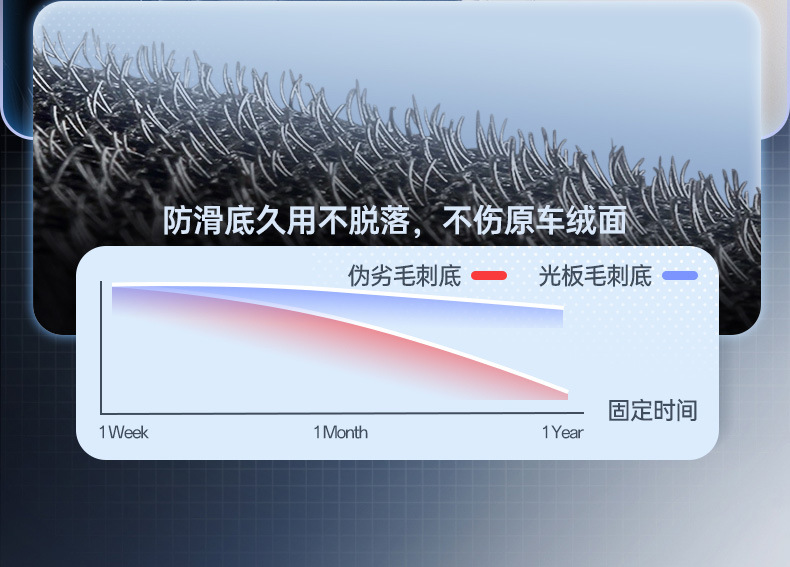 防滑底久用不脱落，不伤原车绒面

伪劣毛刺底 光板毛刺底

固定时间

1 Week 1 Month 1 Year